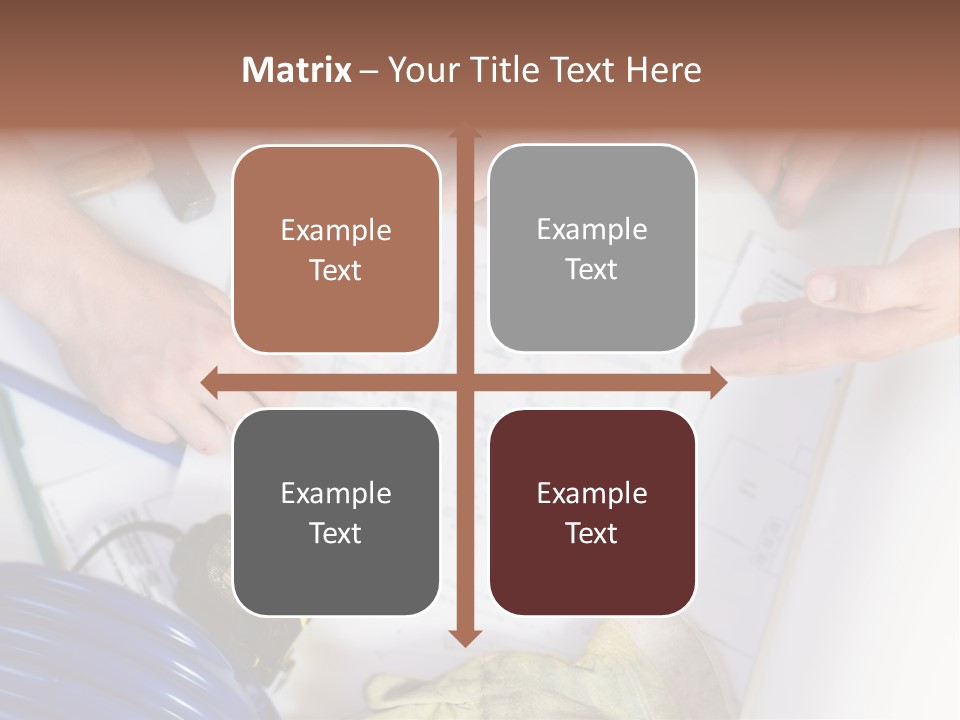 Matrix – Your Title Text Here

Example Text

Example Text

Example Text

Example Text